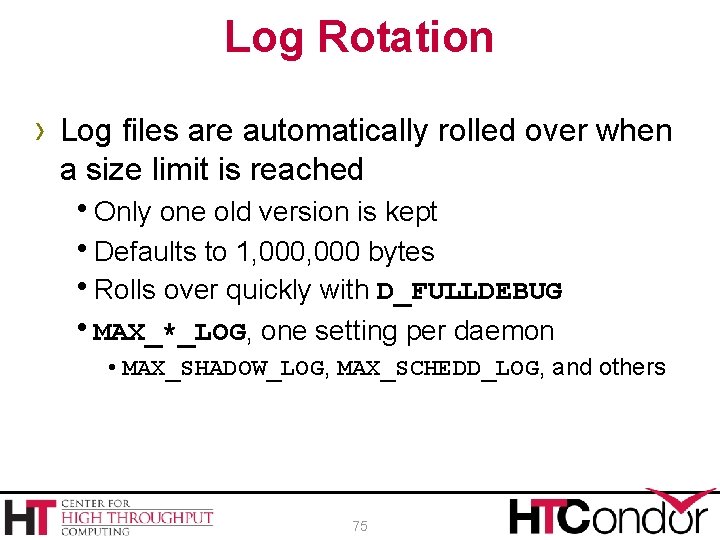 Log Rotation

› Log files are automatically rolled over when a size limit is reached

• Only one old version is kept

• Defaults to 1,000,000 bytes

• Rolls over quickly with D_FULLDEBUG

• MAX_*_LOG, one setting per daemon

• MAX_SHADOW_LOG, MAX_SCHEDD_LOG, and others

HT CENTER FOR HIGH THROUGHPUT COMPUTING

75

HTCondor